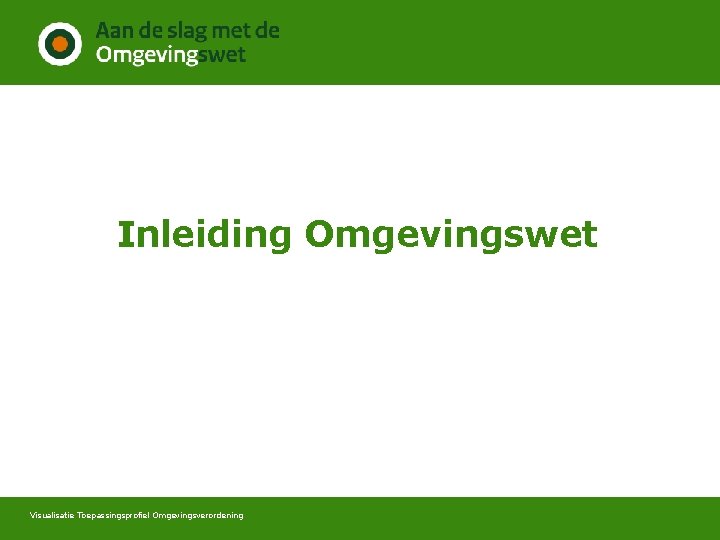 Aan de slag met de Omgevingswet

Inleiding Omgevingswet

Visualisatie Toepassingsprofiel Omgevingsverordening